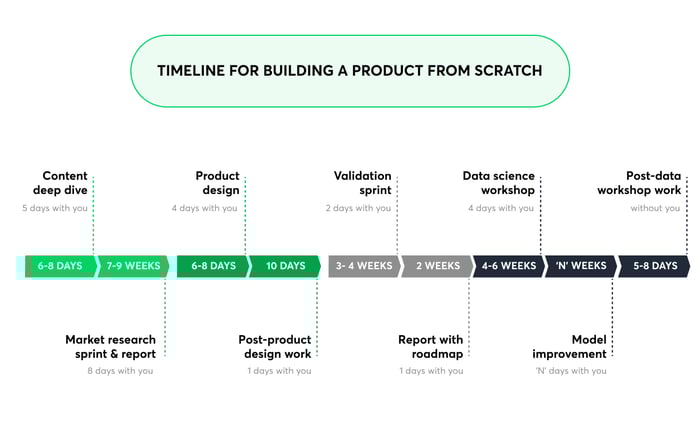 TIMELINE FOR BUILDING A PRODUCT FROM SCRATCH

Content deep dive
5 days with you

Product design
4 days with you

Validation sprint
2 days with you

Data science workshop
4 days with you

Post-data workshop work
without you

6-8 DAYS
7-9 WEEKS
6-8 DAYS
10 DAYS
3- 4 WEEKS
2 WEEKS
4-6 WEEKS
'N' WEEKS
5-8 DAYS

Market research sprint & report
8 days with you

Post-product design work
1 days with you

Report with roadmap
1 days with you

Model improvement
'N' days with you